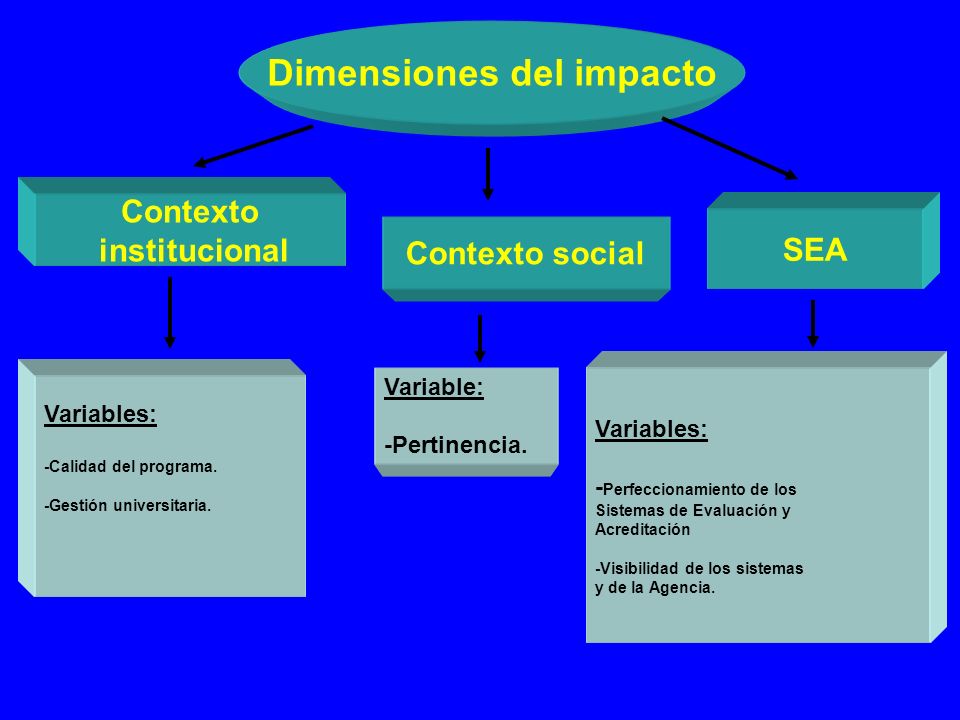 Dimensiones del impacto

Contexto institucional

Contexto social

SEA

Variables:

-Calidad del programa.

-Gestión universitaria.

Variable:

-Pertinencia.

Variables:

-Perfeccionamiento de los Sistemas de Evaluación y Acreditación

-Visibilidad de los sistemas y de la Agencia.